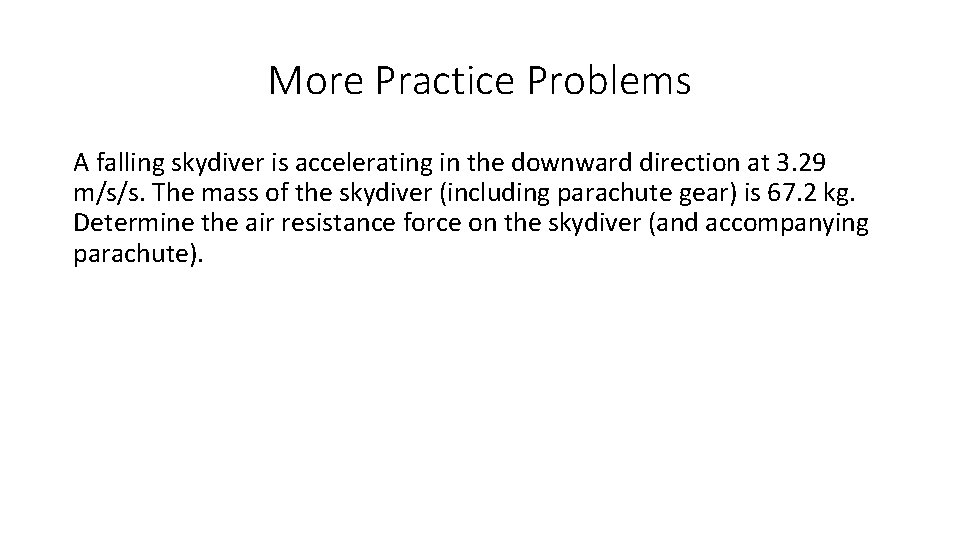 More Practice Problems

A falling skydiver is accelerating in the downward direction at 3.29 m/s/s. The mass of the skydiver (including parachute gear) is 67.2 kg. Determine the air resistance force on the skydiver (and accompanying parachute).